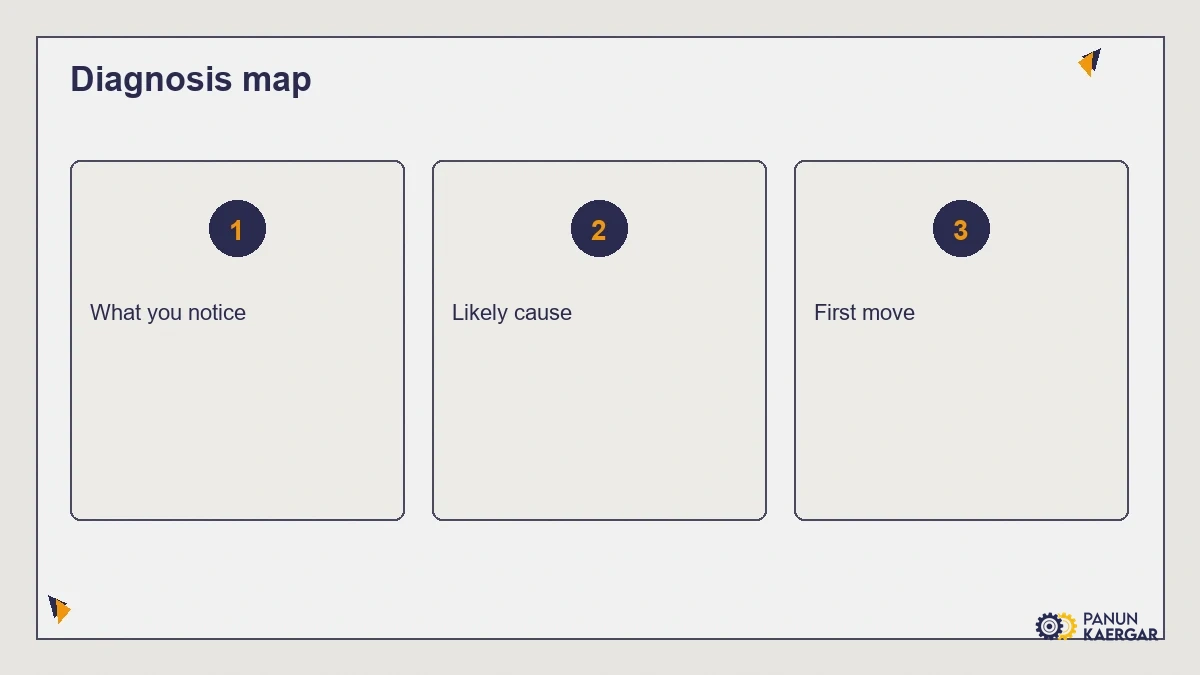 Diagnosis map

1

What you notice

2

Likely cause

3

First move

PANUN KAERGAR